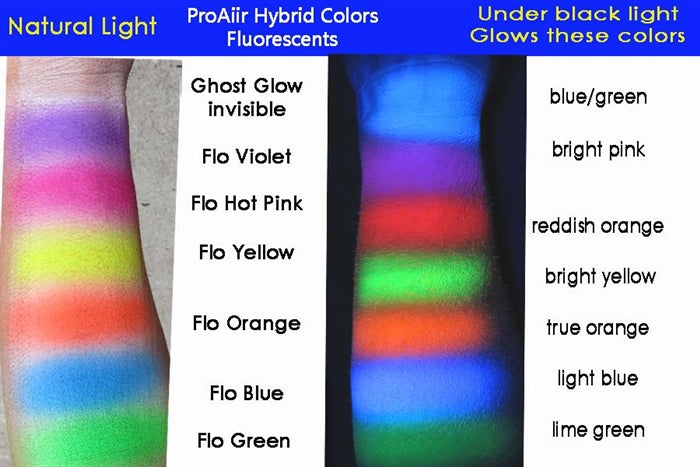 Natural Light

ProAiir Hybrid Colors
Fluorescents

Under black light
Glows these colors

Ghost Glow
invisible

Flo Violet

Flo Hot Pink

Flo Yellow

Flo Orange

Flo Blue

Flo Green

blue/green

bright pink

reddish orange

bright yellow

true orange

light blue

lime green